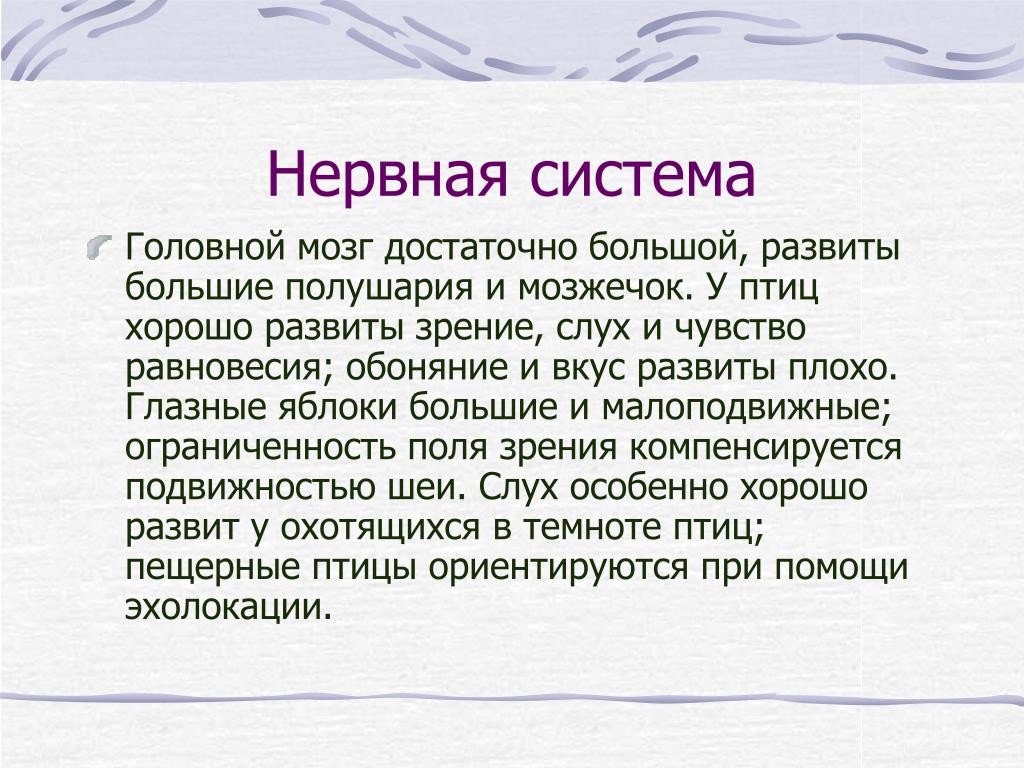 Нервная система

Головной мозг достаточно большой, развиты большие полушария и мозжечок. У птиц хорошо развиты зрение, слух и чувство равновесия; обоняние и вкус развиты плохо. Глазные яблоки большие и малоподвижные; ограниченность поля зрения компенсируется подвижностью шеи. Слух особенно хорошо развит у охотящихся в темноте птиц; пещерные птицы ориентируются при помощи эхолокации.